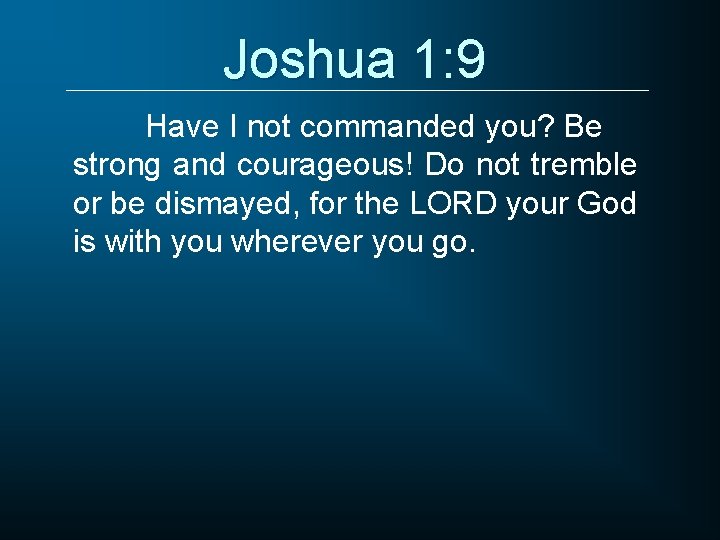 Joshua 1:9

Have I not commanded you? Be strong and courageous! Do not tremble or be dismayed, for the LORD your God is with you wherever you go.